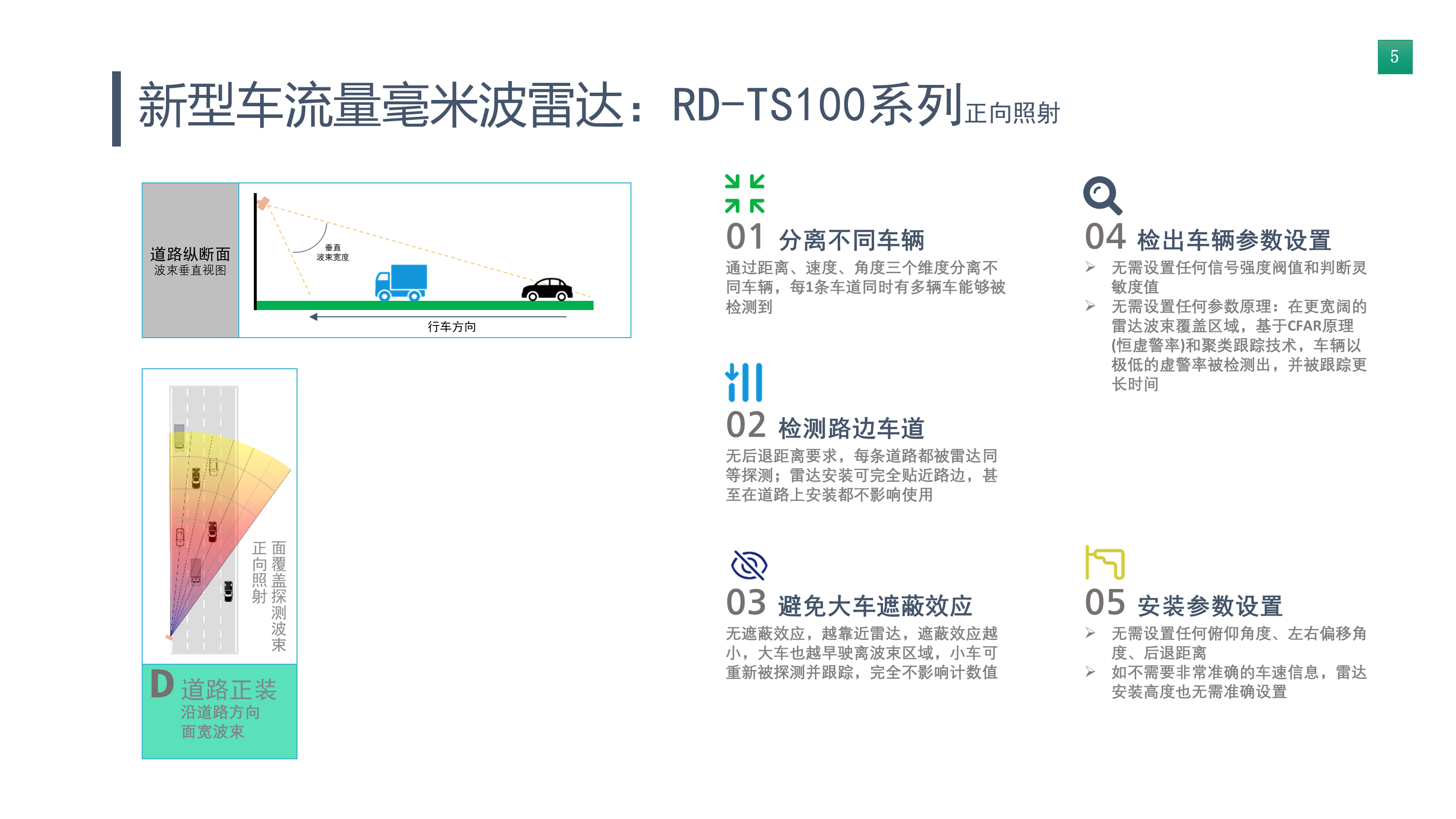 5

新型车流量毫米波雷达：RD-TS100系列正向照射

道路纵断面
波束垂直视图

垂直
波束宽度

行车方向

正向照射

面覆盖探测波束

D 道路正装
沿道路方向
面宽波束

01 分离不同车辆
通过距离、速度、角度三个维度分离不同车辆，每1条车道同时有多辆车能够被检测到

02 检测路边车道
无后退距离要求，每条道路都被雷达同等探测；雷达安装可完全贴近路边，甚至在道路上安装都不影响使用

03 避免大车遮蔽效应
无遮蔽效应，越靠近雷达，遮蔽效应越小，大车也越早驶离波束区域，小车可重新被探测并跟踪，完全不影响计数值

04 检出车辆参数设置
➢ 无需设置任何信号强度阀值和判断灵敏度值
➢ 无需设置任何参数原理：在更宽阔的雷达波束覆盖区域，基于CFAR原理(恒虚警率)和聚类跟踪技术，车辆以极低的虚警率被检测出，并被跟踪更长时间

05 安装参数设置
➢ 无需设置任何俯仰角度、左右偏移角度、后退距离
➢ 如不需要非常准确的车速信息，雷达安装高度也无需准确设置